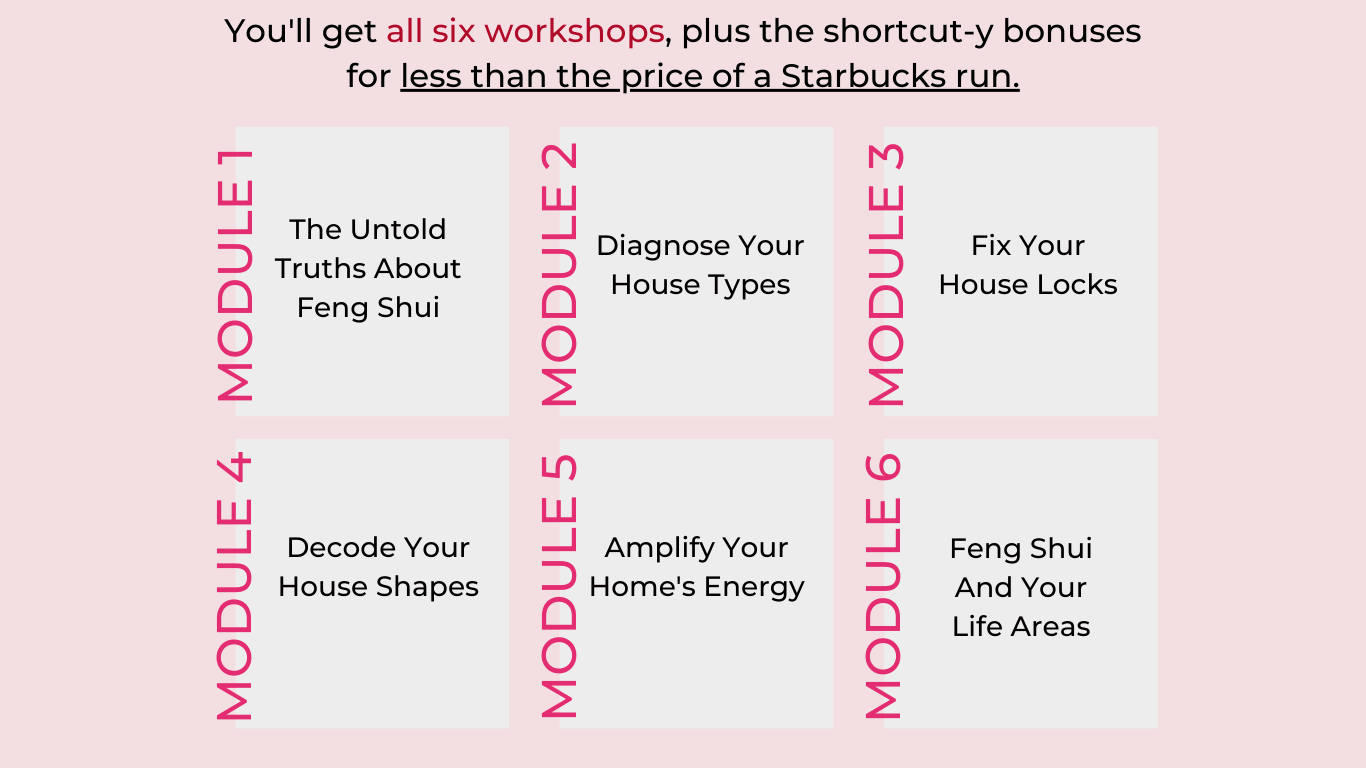 You'll get all six workshops, plus the shortcut-y bonuses for less than the price of a Starbucks run.

MODULE 1
The Untold Truths About Feng Shui

MODULE 2
Diagnose Your House Types

MODULE 3
Fix Your House Locks

MODULE 4
Decode Your House Shapes

MODULE 5
Amplify Your Home's Energy

MODULE 6
Feng Shui And Your Life Areas